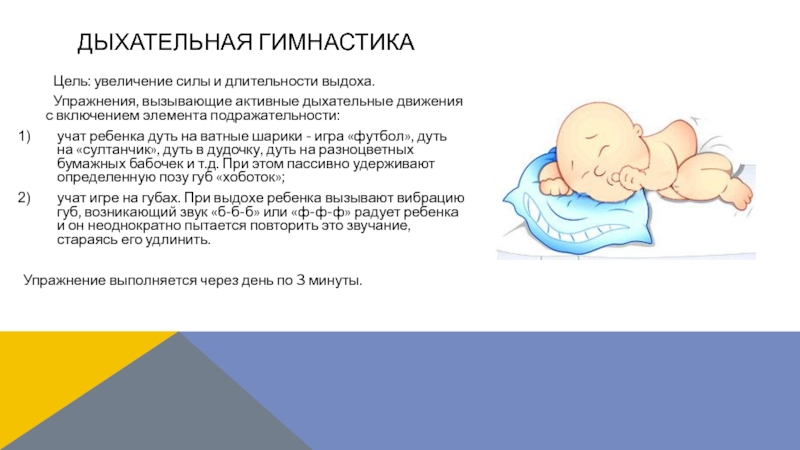 ДЫХАТЕЛЬНАЯ ГИМНАСТИКА

Цель: увеличение силы и длительности выдоха.

Упражнения, вызывающие активные дыхательные движения с включением элемента подражательности:

1) учат ребенка дуть на ватные шарики - игра «футбол», дуть на «султанчик», дуть в дудочку, дуть на разноцветных бумажных бабочек и т.д. При этом пассивно удерживают определенную позу губ «хоботок»;

2) учат игре на губах. При выдохе ребенка вызывают вибрацию губ, возникающий звук «б-б-б» или «ф-ф-ф» радует ребенка и он неоднократно пытается повторить это звучание, стараясь его удлинить.

Упражнение выполняется через день по 3 минуты.